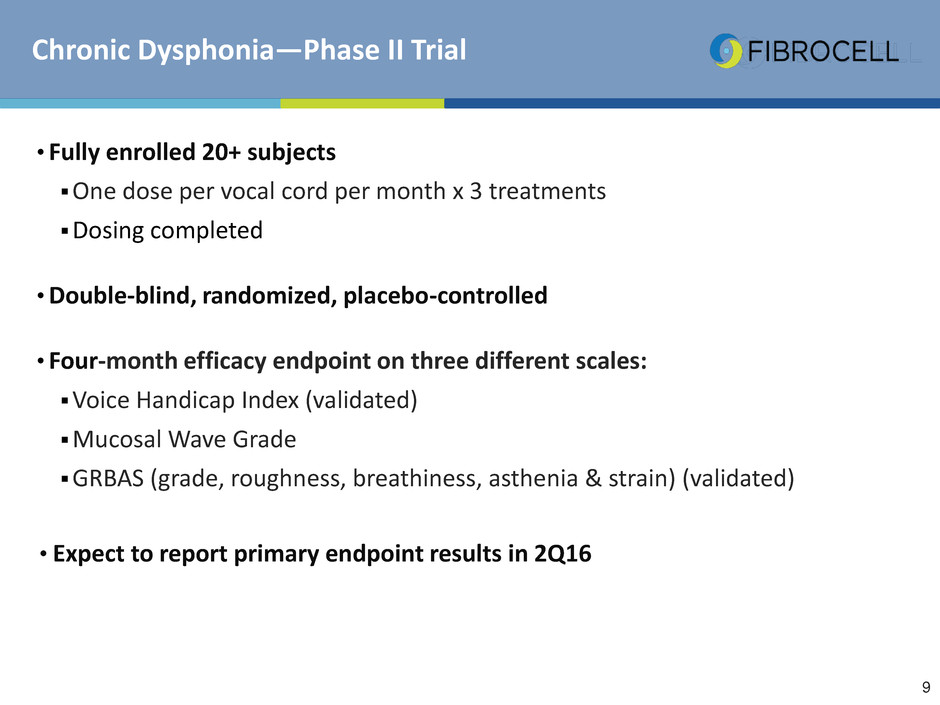 Chronic Dysphonia—Phase II Trial

FIBROCELL

• Fully enrolled 20+ subjects
▪ One dose per vocal cord per month x 3 treatments
▪ Dosing completed

• Double-blind, randomized, placebo-controlled

• Four-month efficacy endpoint on three different scales:
▪ Voice Handicap Index (validated)
▪ Mucosal Wave Grade
▪ GRBAS (grade, roughness, breathiness, asthenia & strain) (validated)

• Expect to report primary endpoint results in 2Q16

9